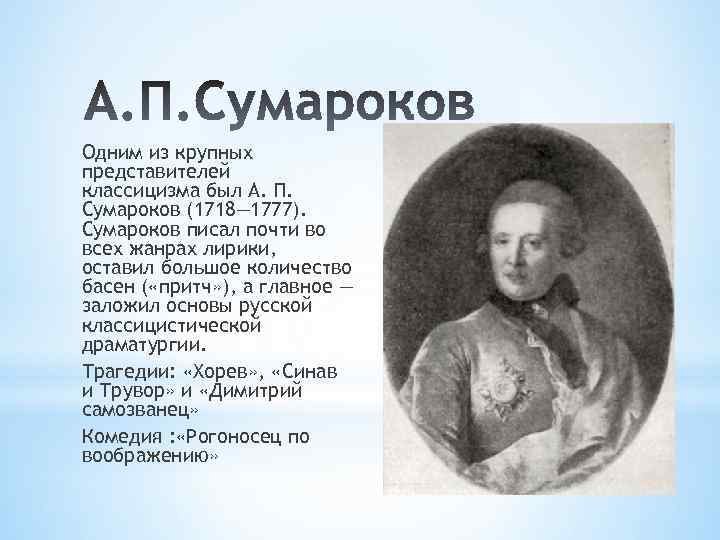 А.П.Сумароков

Одним из крупных представителей классицизма был А. П. Сумароков (1718—1777). Сумароков писал почти во всех жанрах лирики, оставил большое количество басен («притч»), а главное — заложил основы русской классицистической драматургии.

Трагедии: «Хорев», «Синав и Трувор» и «Димитрий самозванец»

Комедия :«Рогоносец по воображению»